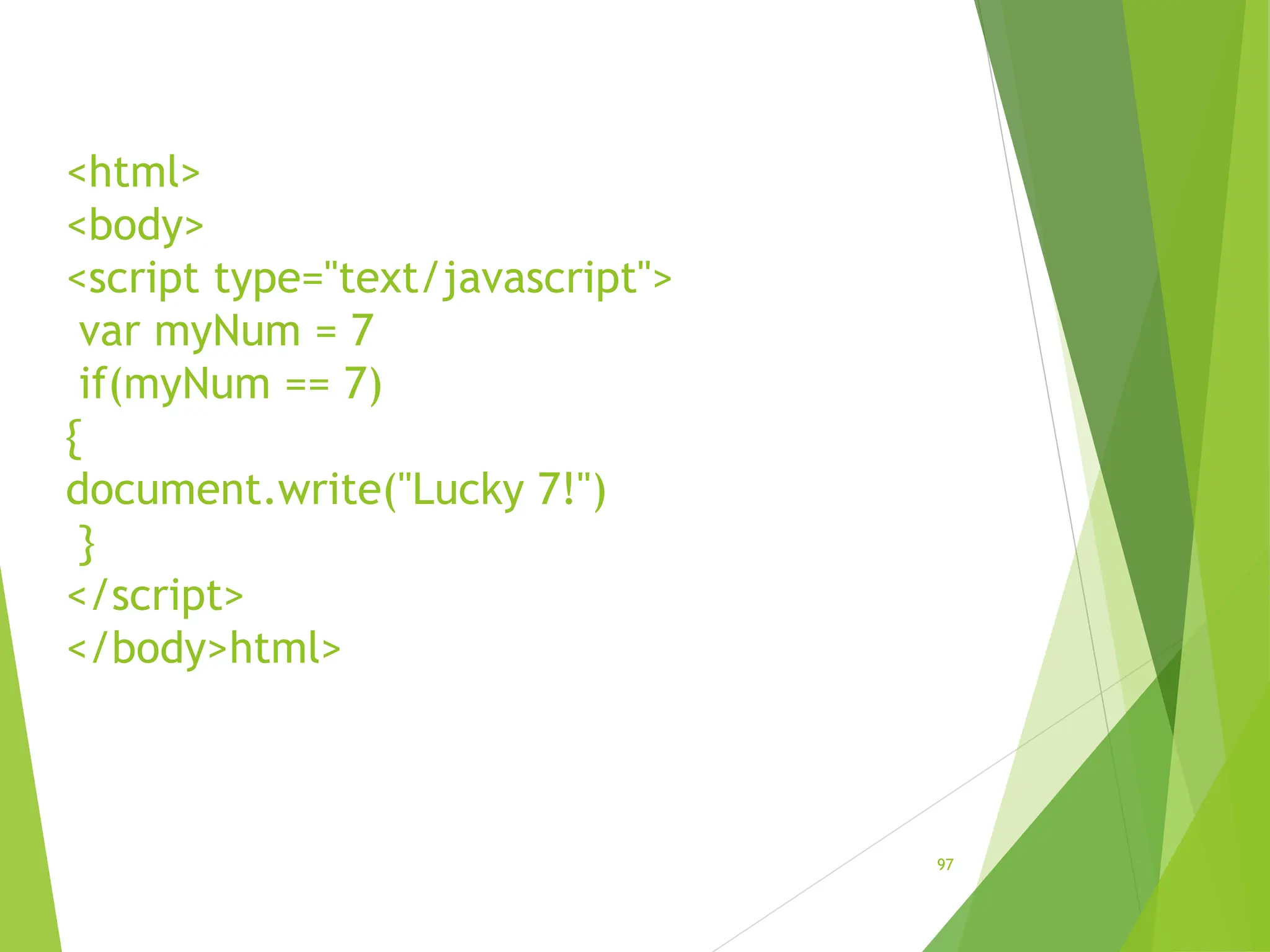 <html>
<body>
<script type="text/javascript">
var myNum = 7
if(myNum == 7)
{
document.write("Lucky 7!")
}
</script>
</body>html>

97